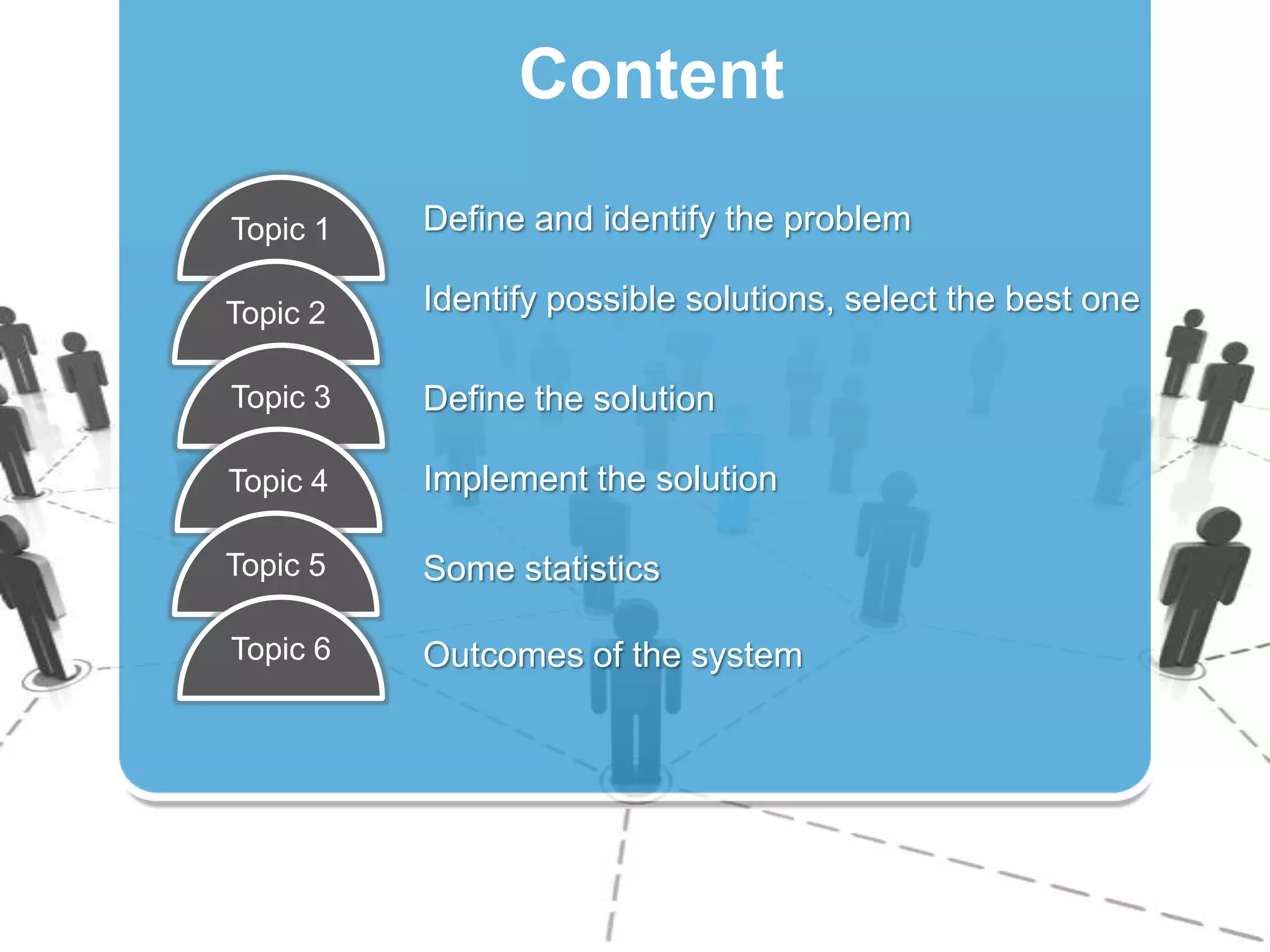 Content

Topic 1
Define and identify the problem

Topic 2
Identify possible solutions, select the best one

Topic 3
Define the solution

Topic 4
Implement the solution

Topic 5
Some statistics

Topic 6
Outcomes of the system